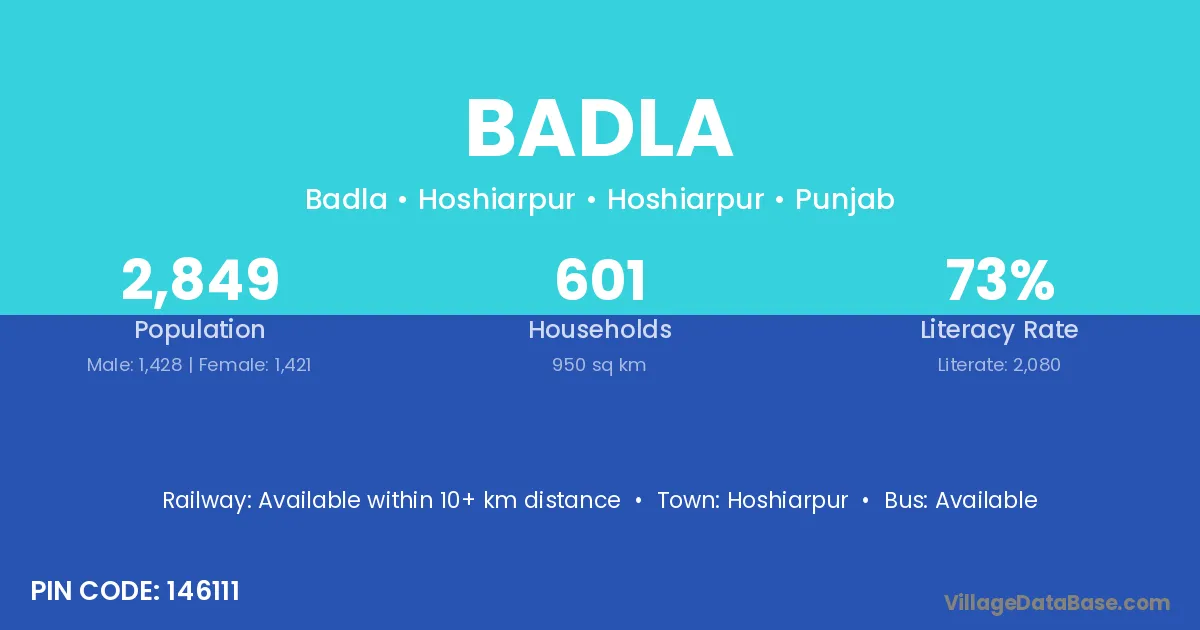 BADLA

Badla • Hoshiarpur • Hoshiarpur • Punjab

2,849
Population
Male: 1,428 | Female: 1,421

601
Households
950 sq km

73%
Literacy Rate
Literate: 2,080

Railway: Available within 10+ km distance • Town: Hoshiarpur • Bus: Available

PIN CODE: 146111

VillageDataBase.com